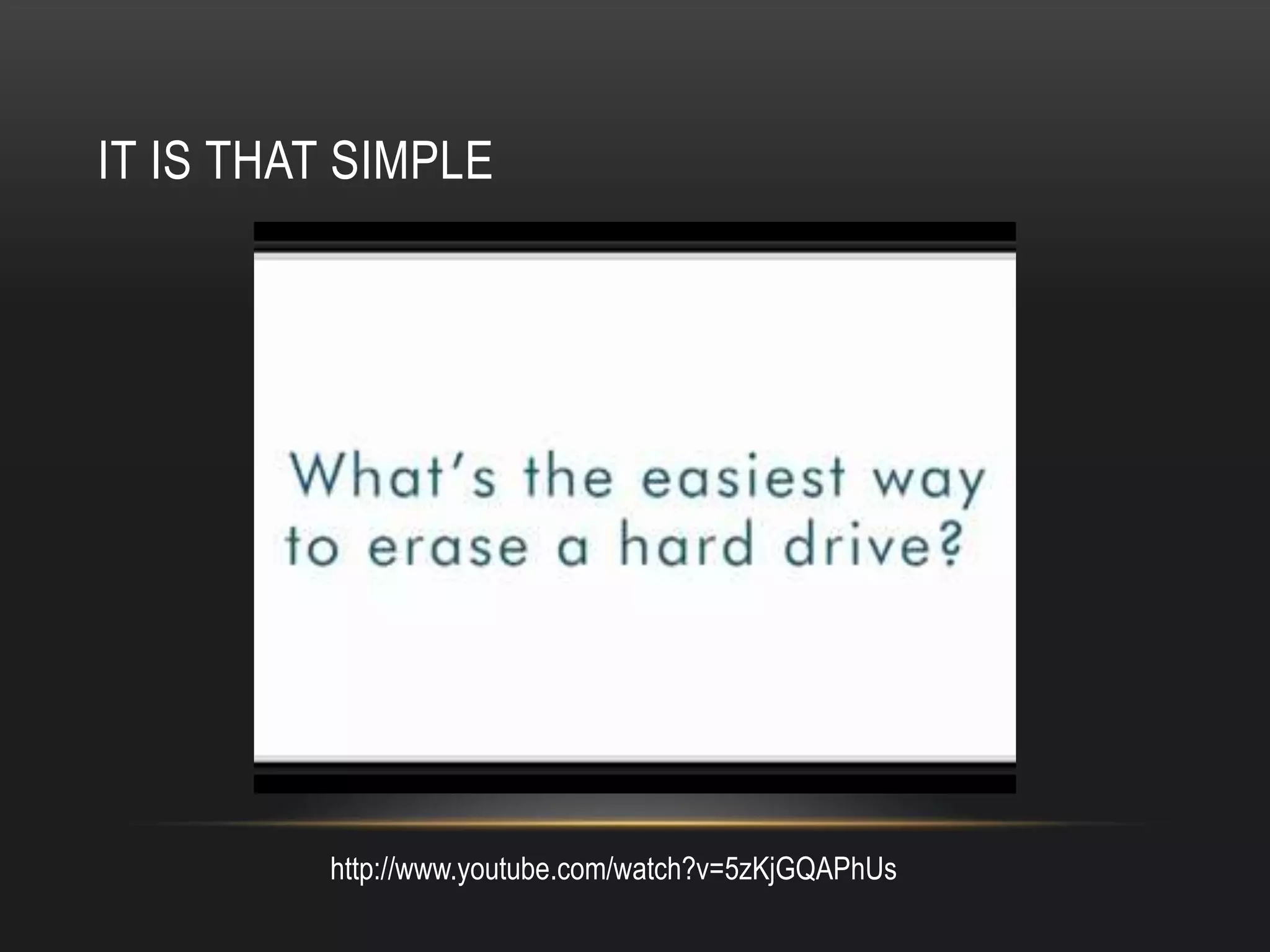 IT IS THAT SIMPLE

What's the easiest way to erase a hard drive?

http://www.youtube.com/watch?v=5zKjGQAPhUs